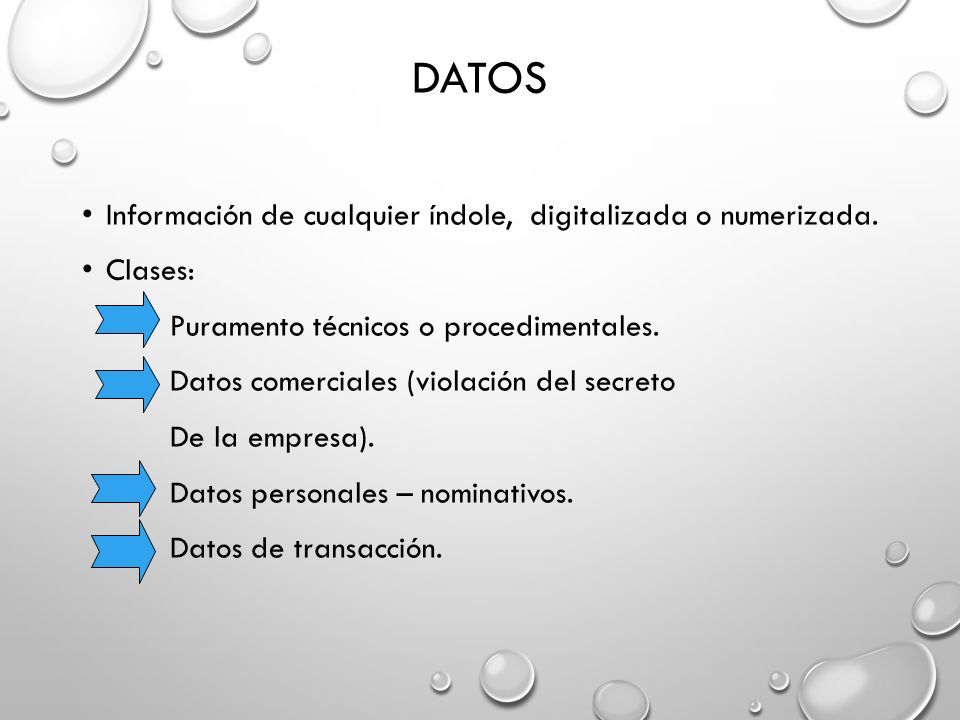 DATOS

• Información de cualquier índole,  digitalizada o numerizada.

• Clases:

Puramento técnicos o procedimentales.

Datos comerciales (violación del secreto

De la empresa).

Datos personales – nominativos.

Datos de transacción.